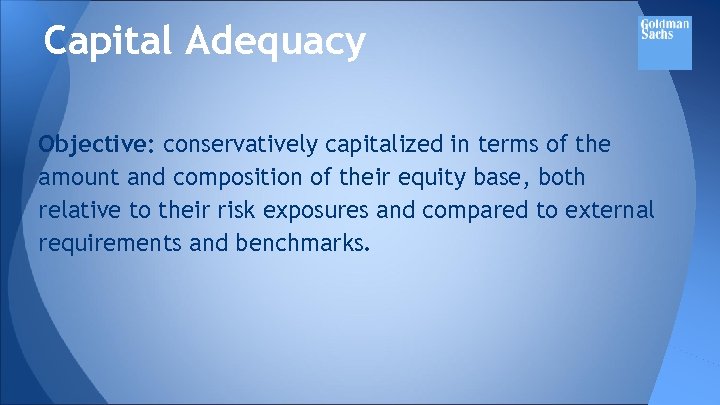 Capital Adequacy

Goldman Sachs

Objective: conservatively capitalized in terms of the amount and composition of their equity base, both relative to their risk exposures and compared to external requirements and benchmarks.